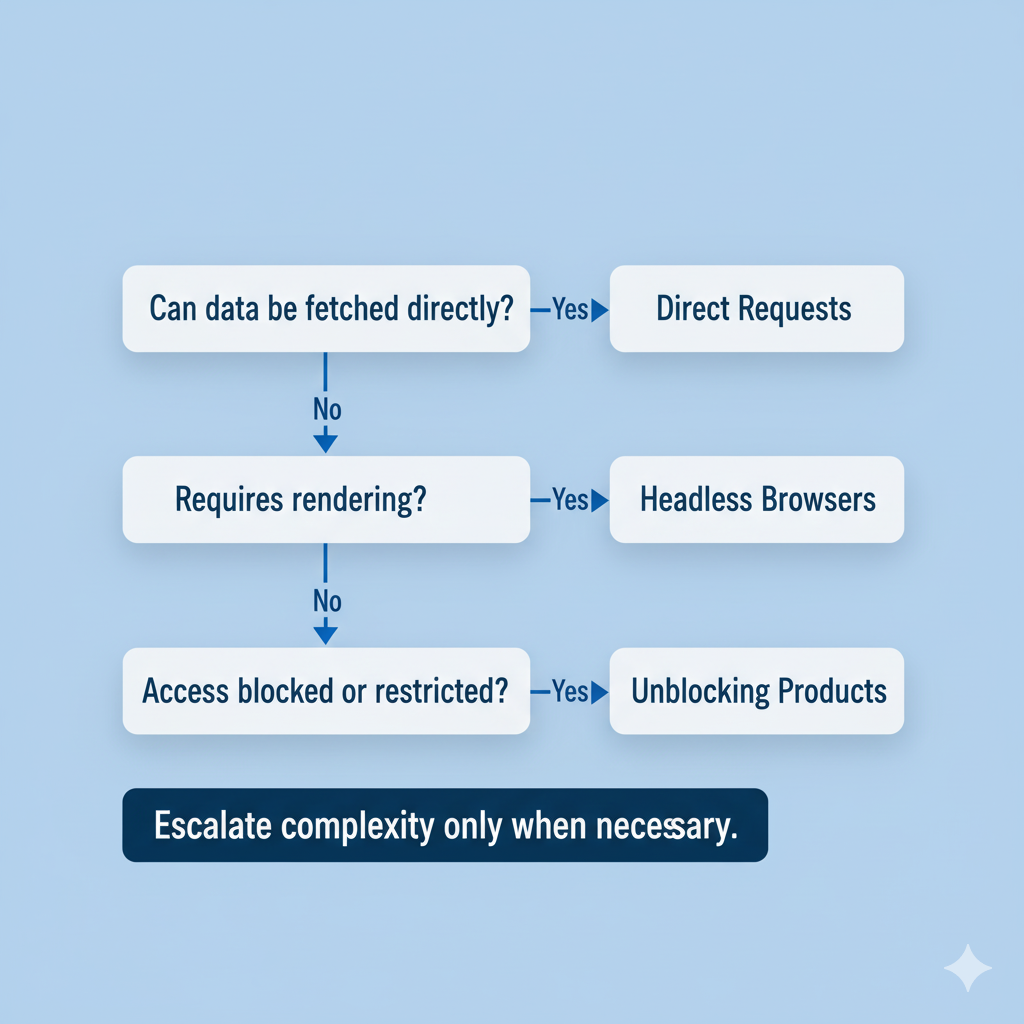 Can data be fetched directly?
Yes
Direct Requests
No
Requires rendering?
Yes
Headless Browsers
No
Access blocked or restricted?
Yes
Unblocking Products

Escalate complexity only when necessary.